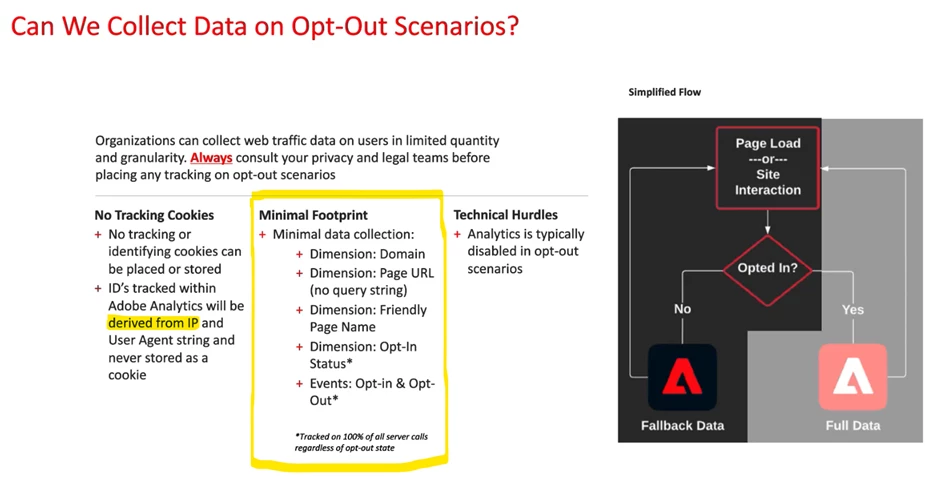 Can We Collect Data on Opt-Out Scenarios?

Organizations can collect web traffic data on users in limited quantity and granularity. Always consult your privacy and legal teams before placing any tracking on opt-out scenarios

No Tracking Cookies
+ No tracking or identifying cookies can be placed or stored
+ ID's tracked within Adobe Analytics will be derived from IP and User Agent string and never stored as a cookie

Minimal Footprint
+ Minimal data collection:
+ Dimension: Domain
+ Dimension: Page URL (no query string)
+ Dimension: Friendly Page Name
+ Dimension: Opt-In Status*
+ Events: Opt-in & Opt-Out*

*Tracked on 100% of all server calls regardless of opt-out state

Technical Hurdles
+ Analytics is typically disabled in opt-out scenarios

Simplified Flow

Page Load ---or--- Site Interaction

Opted In?

No

Yes

Fallback Data

Full Data